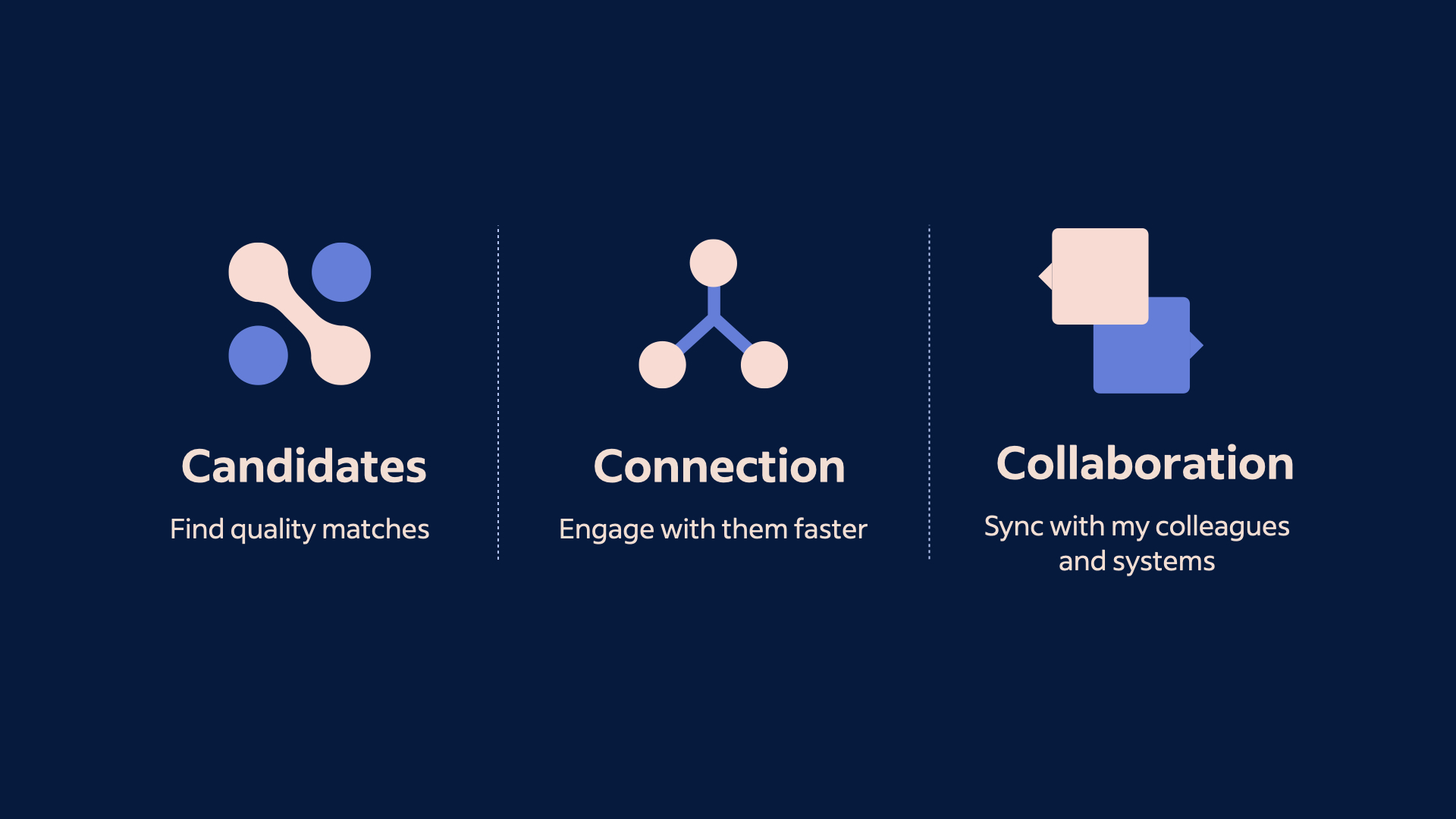 Candidates

Find quality matches

Connection

Engage with them faster

Collaboration

Sync with my colleagues and systems